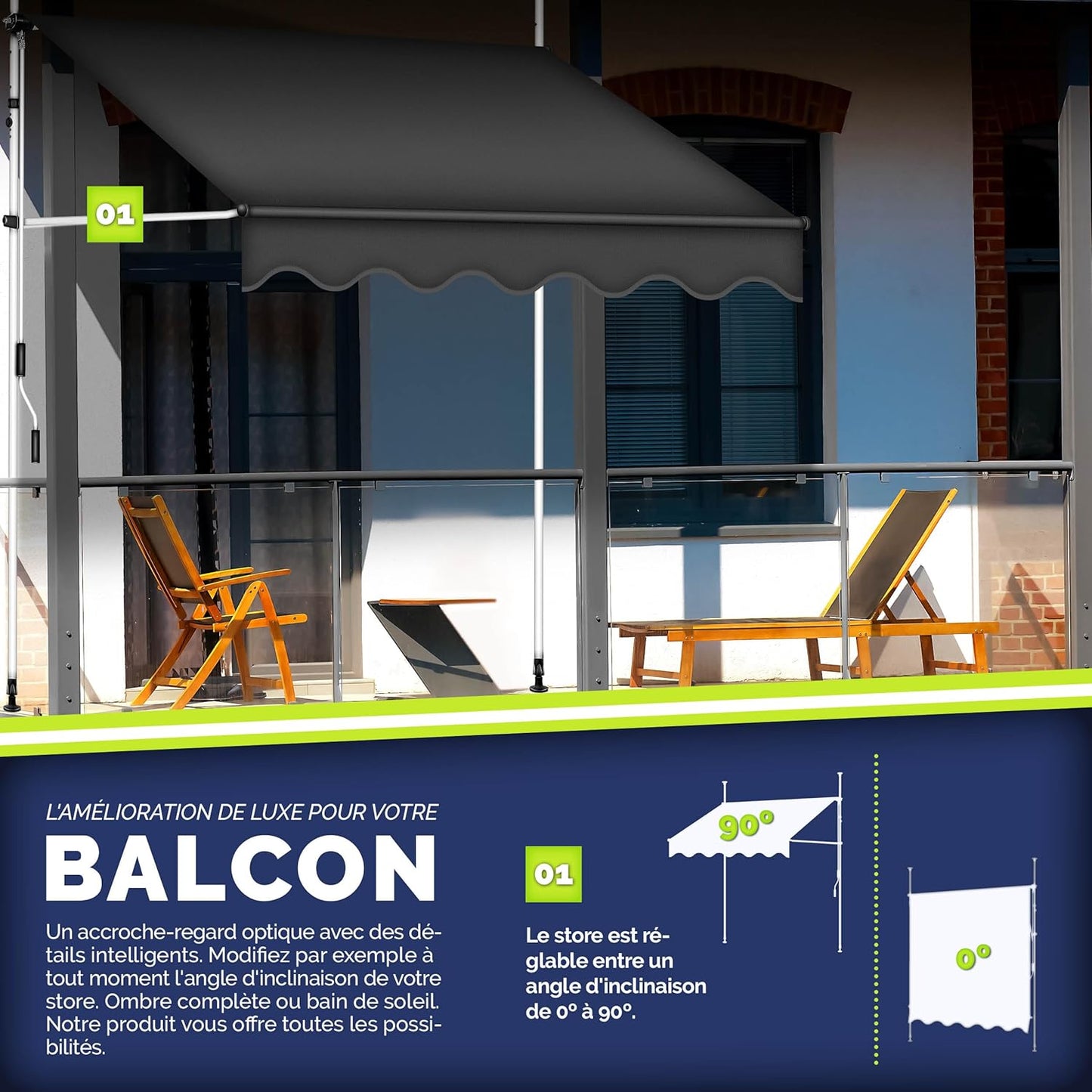 01

L'AMÉLIORATION DE LUXE POUR VOTRE

BALCON

Un accroche-regard optique avec des détails intelligents. Modifiez par exemple à tout moment l'angle d'inclinaison de votre store. Ombre complète ou bain de soleil. Notre produit vous offre toutes les possibilités.

01

Le store est réglable entre un angle d'inclinaison de 0° à 90°.

90°

0°